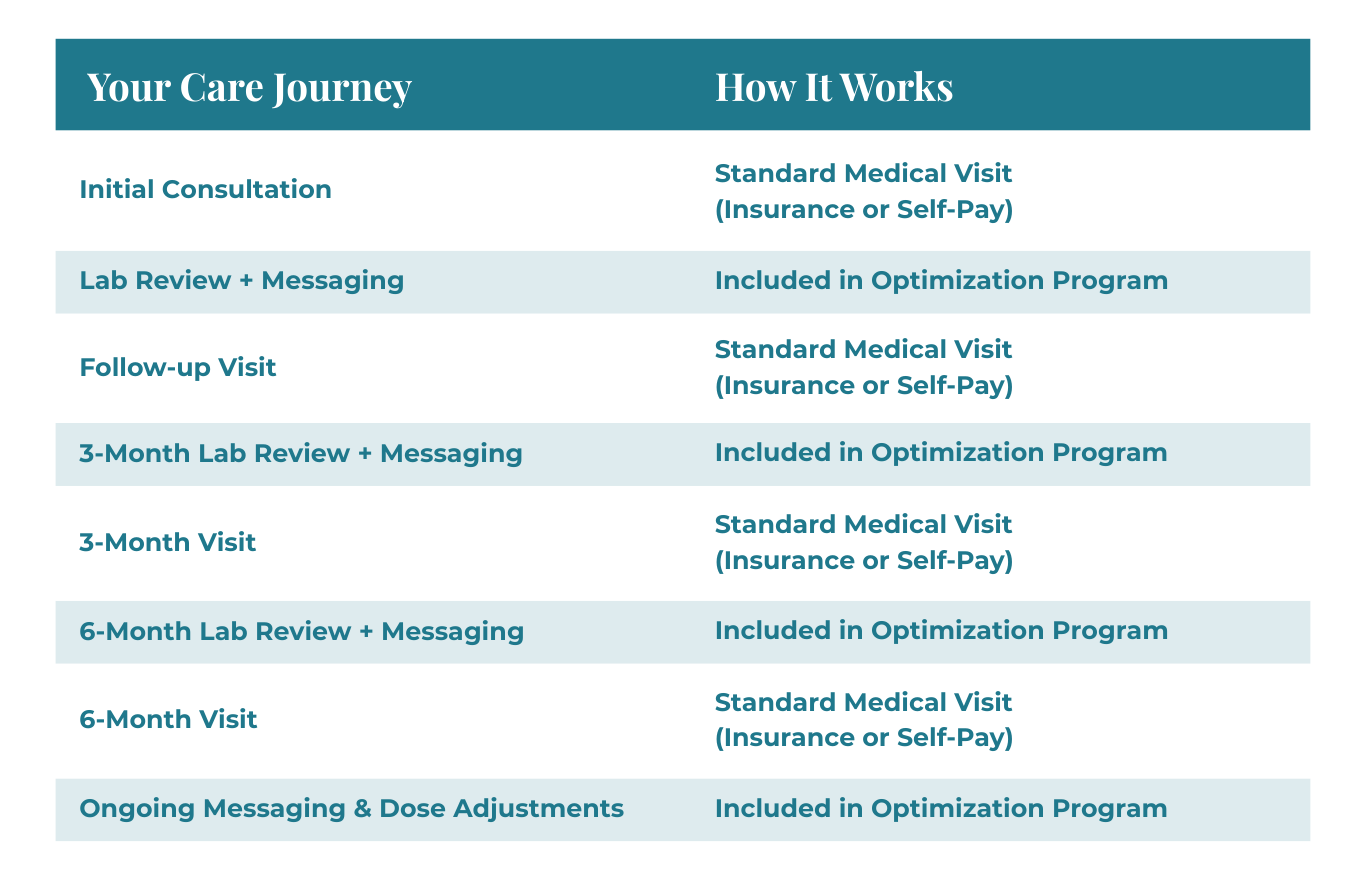 | Your Care Journey | How It Works |
|---|---|
| Initial Consultation | Standard Medical Visit (Insurance or Self-Pay) |
| Lab Review + Messaging | Included in Optimization Program |
| Follow-up Visit | Standard Medical Visit (Insurance or Self-Pay) |
| 3-Month Lab Review + Messaging | Included in Optimization Program |
| 3-Month Visit | Standard Medical Visit (Insurance or Self-Pay) |
| 6-Month Lab Review + Messaging | Included in Optimization Program |
| 6-Month Visit | Standard Medical Visit (Insurance or Self-Pay) |
| Ongoing Messaging & Dose Adjustments | Included in Optimization Program |